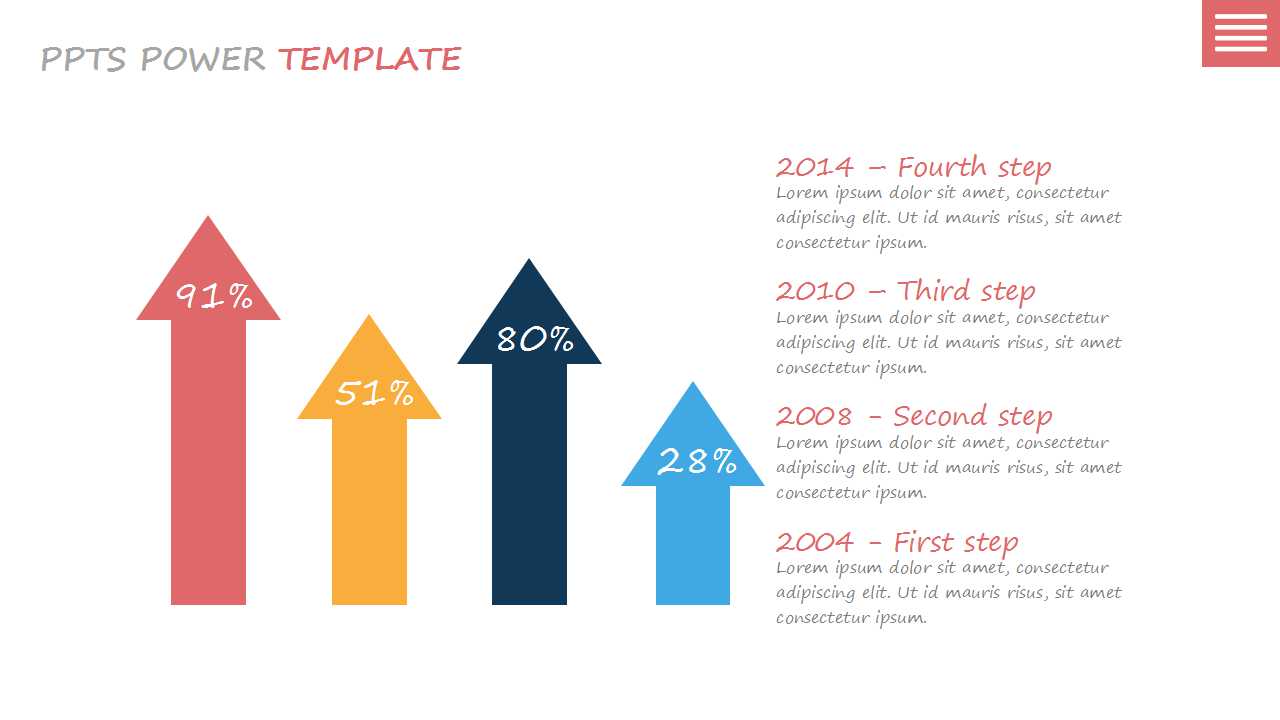 PPTS POWER TEMPLATE

91%

51%

80%

28%

2014 – Fourth step
Lorem ipsum dolor sit amet, consectetur adipiscing elit. Ut id mauris risus, sit amet consectetur ipsum.

2010 – Third step
Lorem ipsum dolor sit amet, consectetur adipiscing elit. Ut id mauris risus, sit amet consectetur ipsum.

2008 - Second step
Lorem ipsum dolor sit amet, consectetur adipiscing elit. Ut id mauris risus, sit amet consectetur ipsum.

2004 - First step
Lorem ipsum dolor sit amet, consectetur adipiscing elit. Ut id mauris risus, sit amet consectetur ipsum.